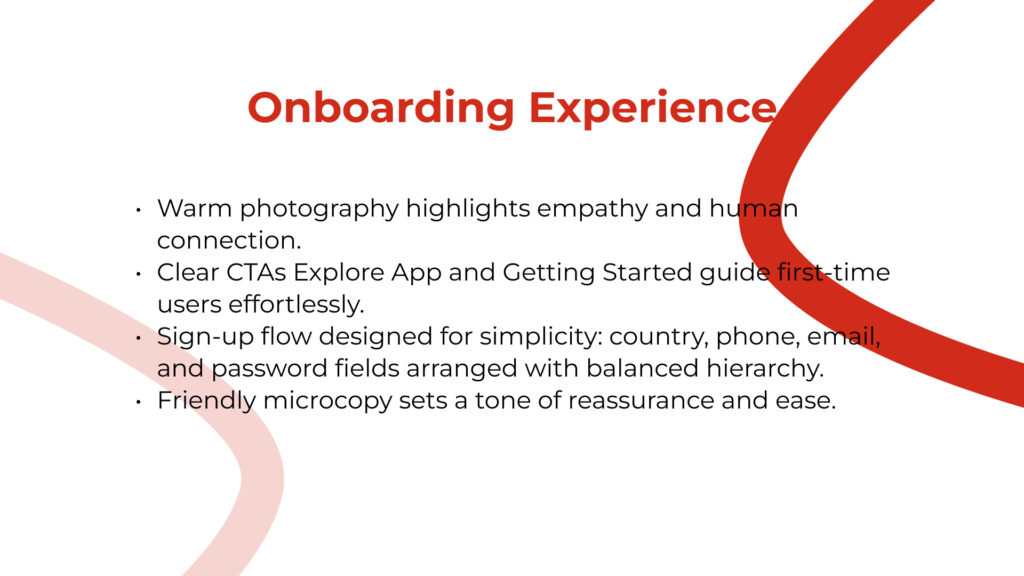 Onboarding Experience

• Warm photography highlights empathy and human connection.
• Clear CTAs Explore App and Getting Started guide first-time users effortlessly.
• Sign-up flow designed for simplicity: country, phone, email, and password fields arranged with balanced hierarchy.
• Friendly microcopy sets a tone of reassurance and ease.